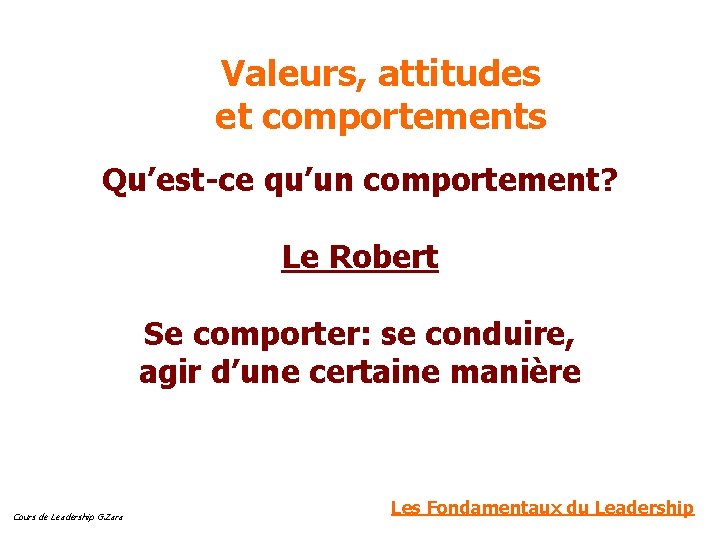 Valeurs, attitudes et comportements

Qu’est-ce qu’un comportement?

Le Robert

Se comporter: se conduire, agir d’une certaine manière

Cours de Leadership G.Zara

Les Fondamentaux du Leadership